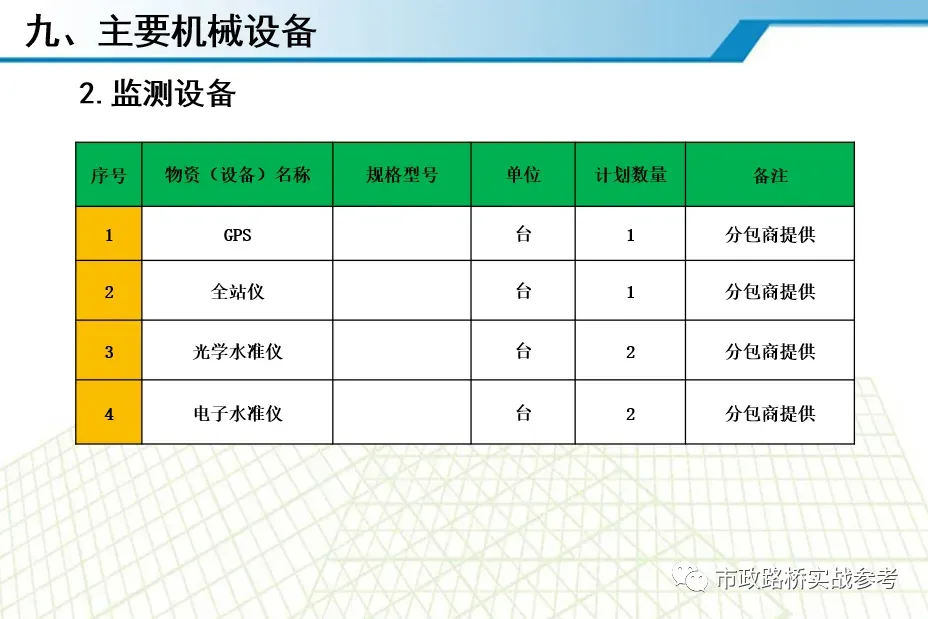 九、主要机械设备

2. 监测设备

| 序号 | 物资（设备）名称 | 规格型号 | 单位 | 计划数量 | 备注 |
|---|---|---|---|---|---|
| 1 | GPS | | 台 | 1 | 分包商提供 |
| 2 | 全站仪 | | 台 | 1 | 分包商提供 |
| 3 | 光学水准仪 | | 台 | 2 | 分包商提供 |
| 4 | 电子水准仪 | | 台 | 2 | 分包商提供 |

市政路桥实战参考